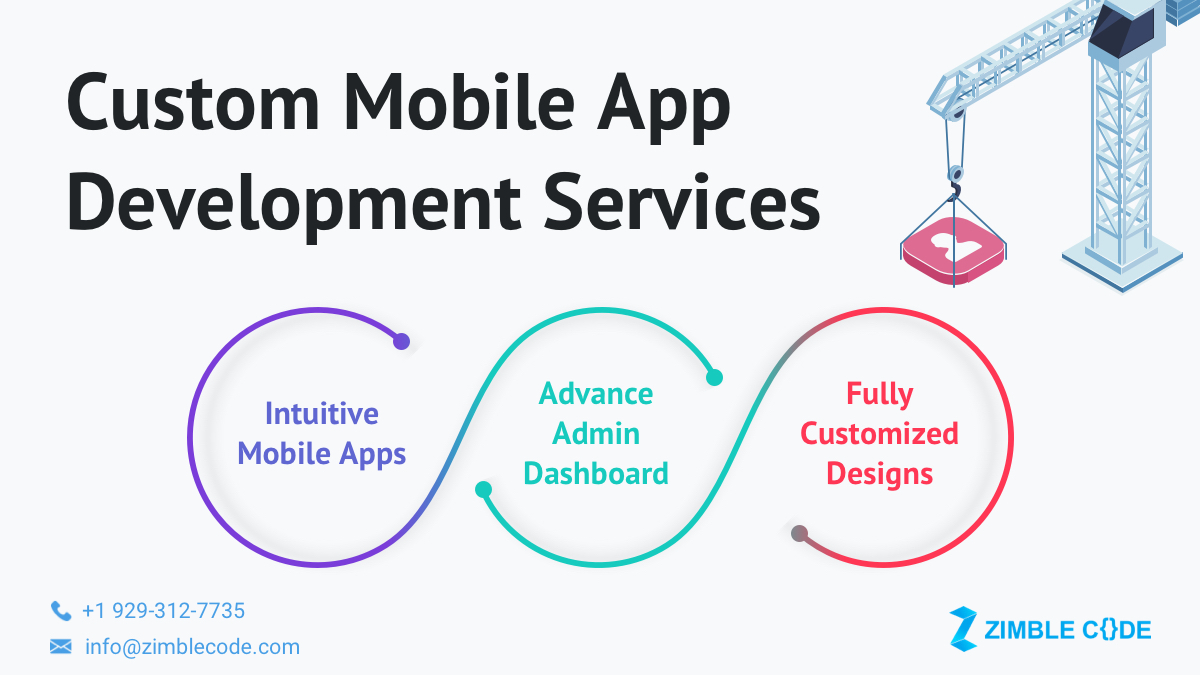 Custom Mobile App Development Services

Intuitive Mobile Apps

Advance Admin Dashboard

Fully Customized Designs

+1 929-312-7735

info@zimblecode.com

ZIMBLE C{}DE